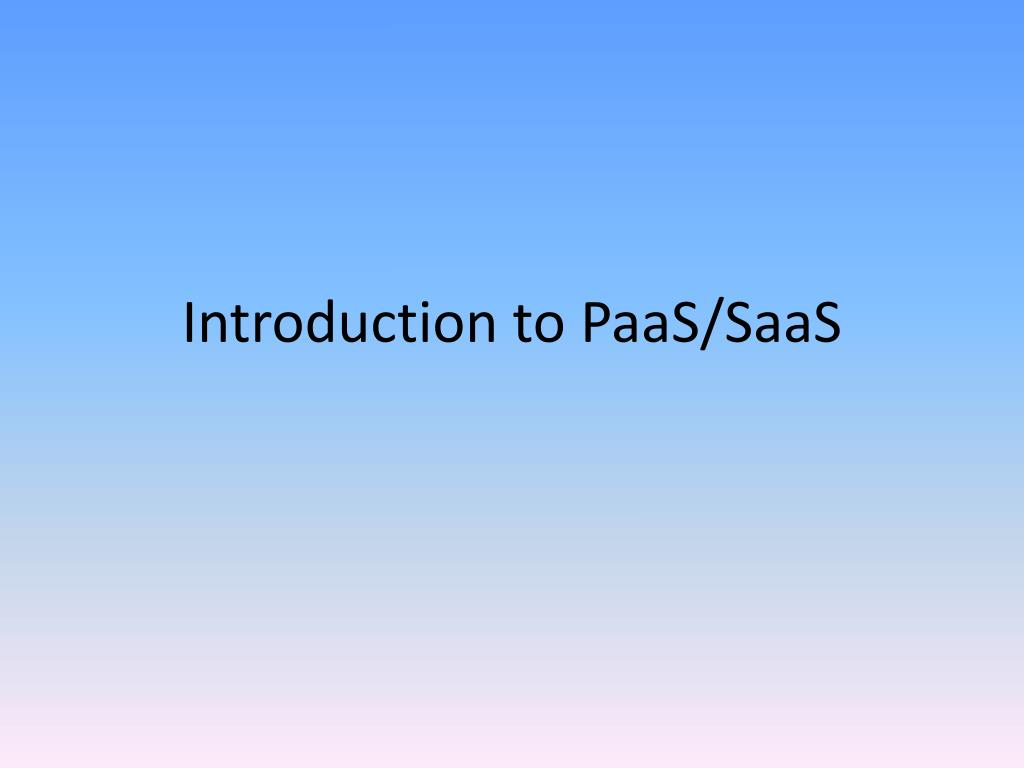 Introduction to PaaS/SaaS